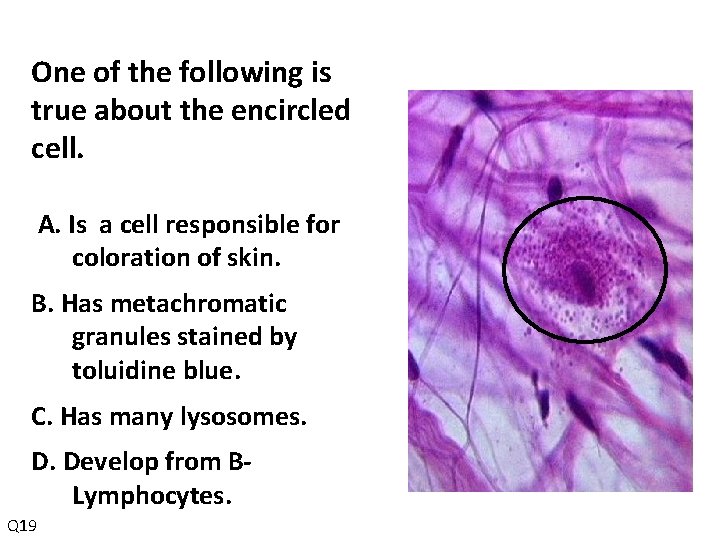 One of the following is true about the encircled cell.

A. Is a cell responsible for coloration of skin.

B. Has metachromatic granules stained by toluidine blue.

C. Has many lysosomes.

D. Develop from B-Lymphocytes.

Q19